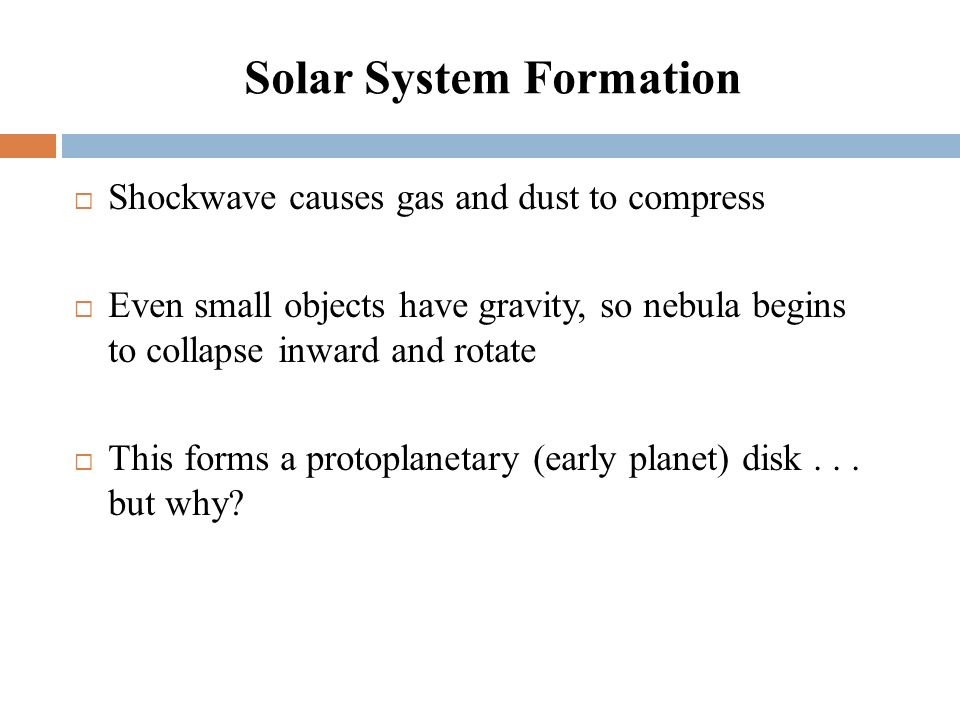 Solar System Formation

□ Shockwave causes gas and dust to compress

□ Even small objects have gravity, so nebula begins to collapse inward and rotate

□ This forms a protoplanetary (early planet) disk . . . but why?